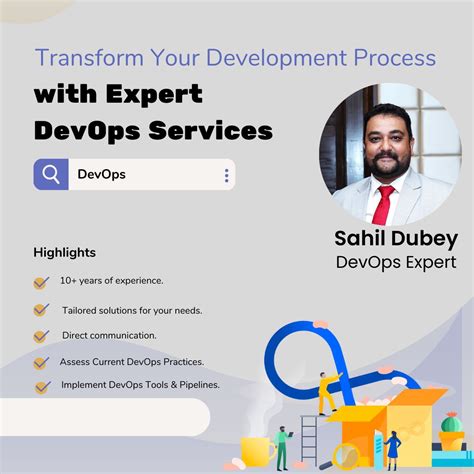 Transform Your Development Process

with Expert DevOps Services

DevOps

Sahil Dubey
DevOps Expert

Highlights

10+ years of experience.

Tailored solutions for your needs.

Direct communication.

Assess Current DevOps Practices.

Implement DevOps Tools & Pipelines.